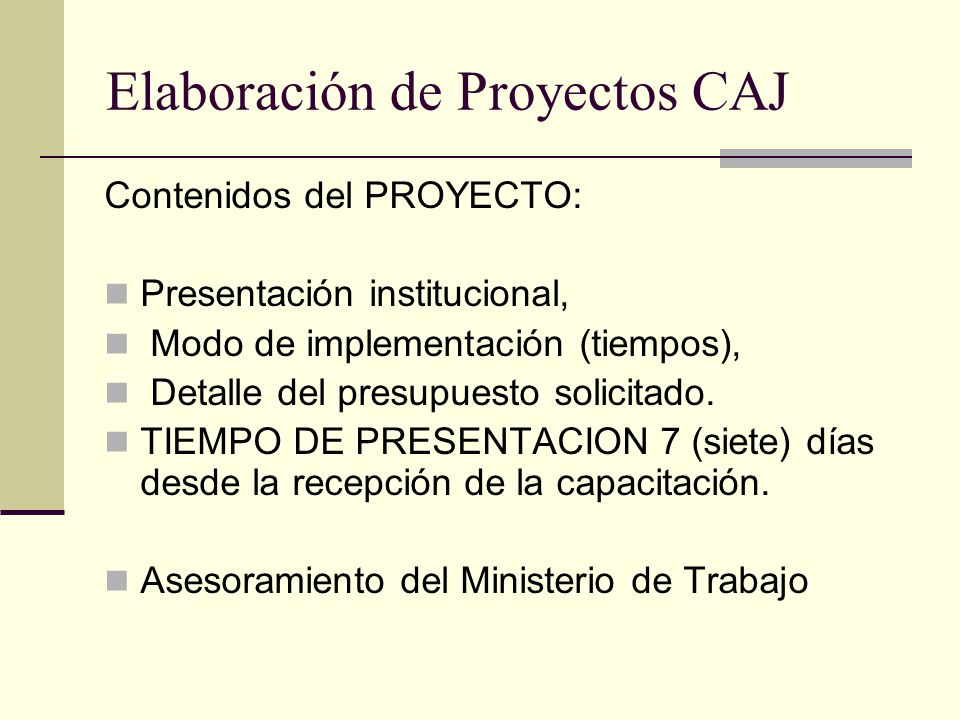 Elaboración de Proyectos CAJ

Contenidos del PROYECTO:

- Presentación institucional,
- Modo de implementación (tiempos),
- Detalle del presupuesto solicitado.
- TIEMPO DE PRESENTACION 7 (siete) días desde la recepción de la capacitación.

- Asesoramiento del Ministerio de Trabajo